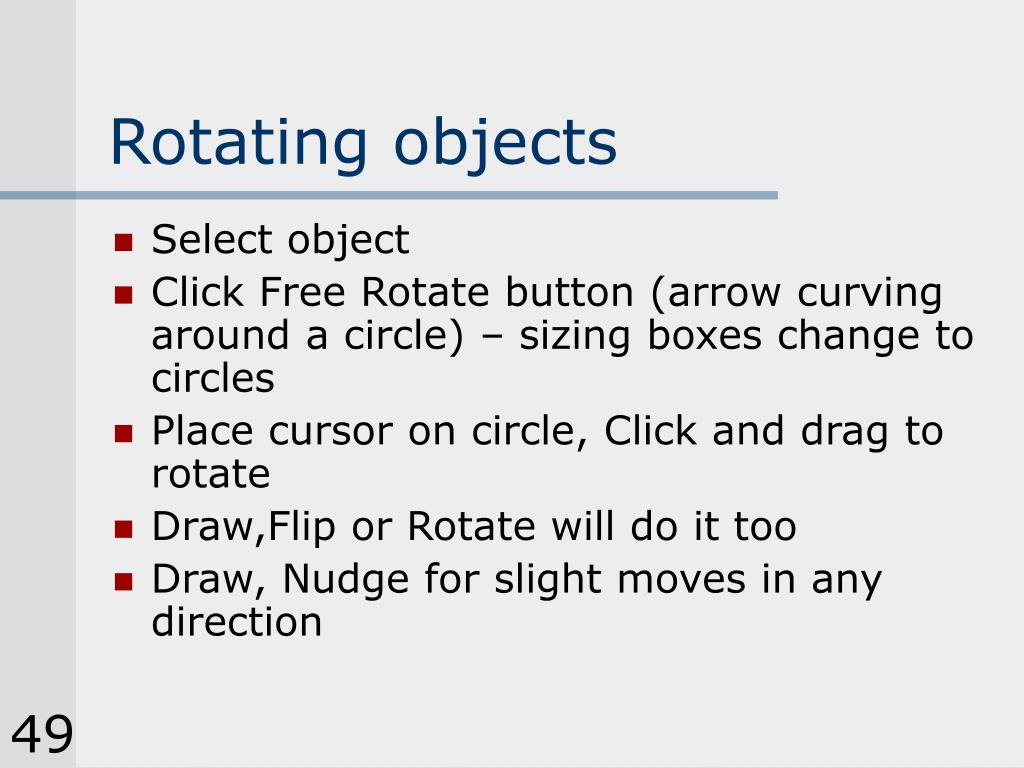 Rotating objects

- Select object
- Click Free Rotate button (arrow curving around a circle) – sizing boxes change to circles
- Place cursor on circle, Click and drag to rotate
- Draw,Flip or Rotate will do it too
- Draw, Nudge for slight moves in any direction

49